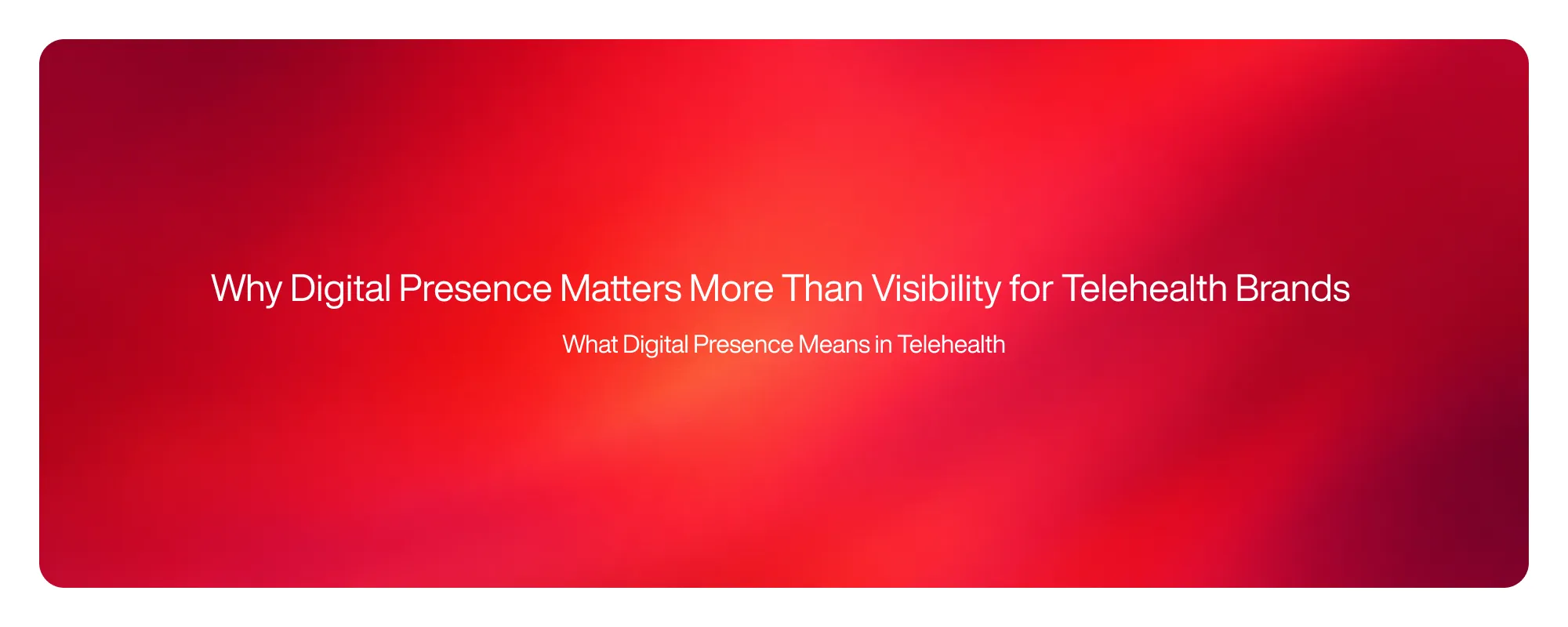 Why Digital Presence Matters More Than Visibility for Telehealth Brands

What Digital Presence Means in Telehealth